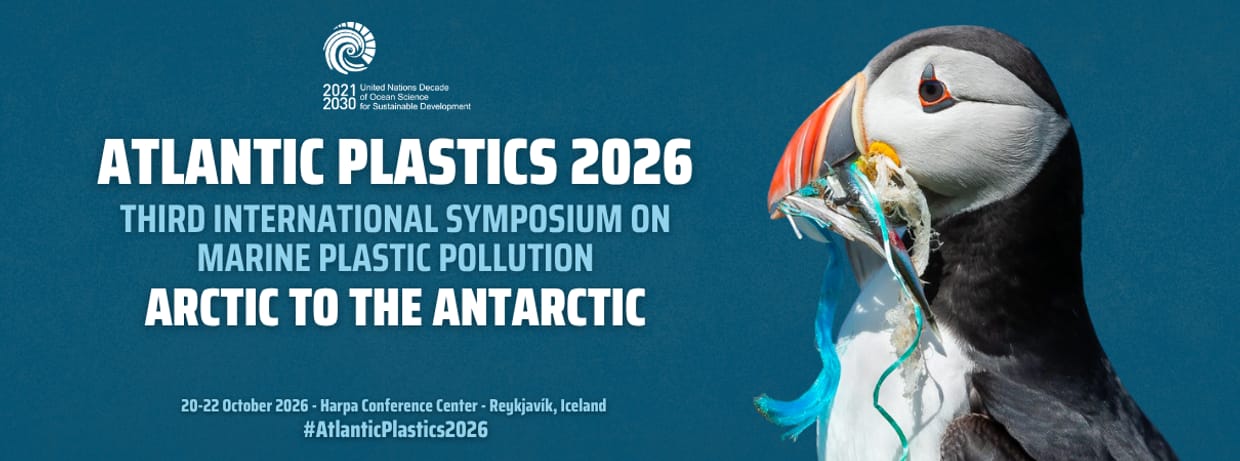 2021 2030 United Nations Decade of Ocean Science for Sustainable Development

ATLANTIC PLASTICS 2026

THIRD INTERNATIONAL SYMPOSIUM ON MARINE PLASTIC POLLUTION

ARCTIC TO THE ANTARCTIC

20-22 October 2026 - Harpa Conference Center - Reykjavík, Iceland

#AtlanticPlastics2026